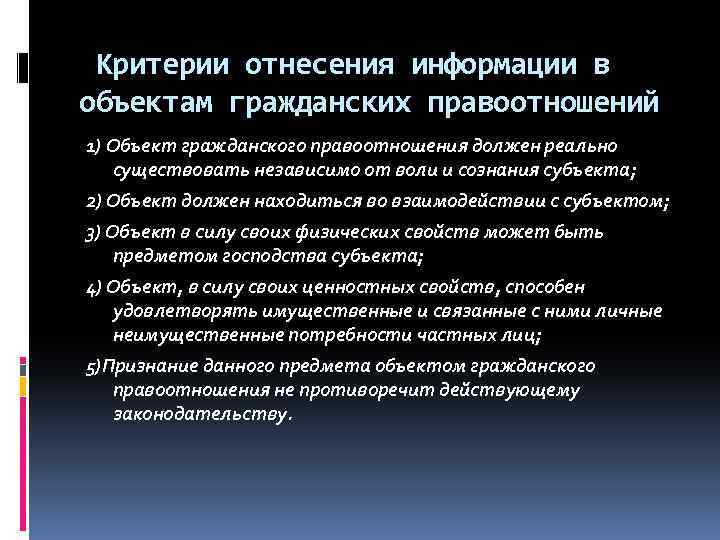 Критерии отнесения информации в объектам гражданских правоотношений

1) Объект гражданского правоотношения должен реально существовать независимо от воли и сознания субъекта;

2) Объект должен находиться во взаимодействии с субъектом;

3) Объект в силу своих физических свойств может быть предметом господства субъекта;

4) Объект, в силу своих ценностных свойств, способен удовлетворять имущественные и связанные с ними личные неимущественные потребности частных лиц;

5)Признание данного предмета объектом гражданского правоотношения не противоречит действующему законодательству.